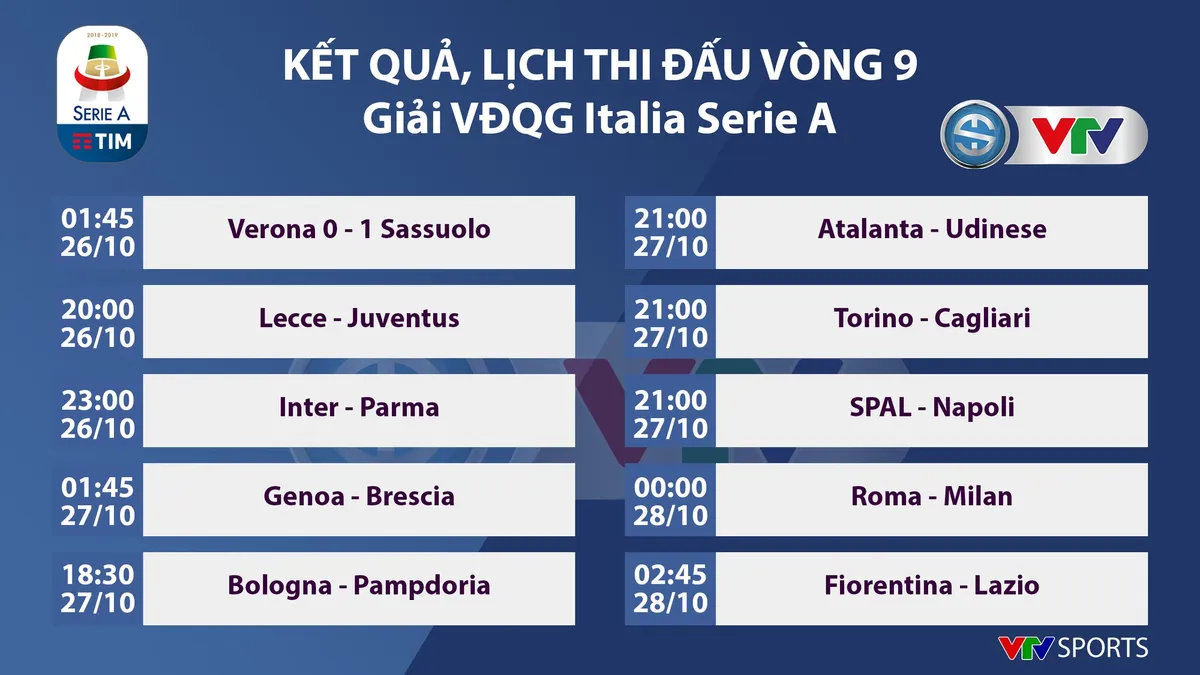 2018-2019
SERIE A
TIM

KẾT QUẢ, LỊCH THI ĐẤU VÒNG 9
Giải VĐQG Italia Serie A

VTV

| | |
|---|---|
| 01:45 26/10 | Verona 0 - 1 Sassuolo |
| 20:00 26/10 | Lecce - Juventus |
| 23:00 26/10 | Inter - Parma |
| 01:45 27/10 | Genoa - Brescia |
| 18:30 27/10 | Bologna - Pampdoria |

| | |
|---|---|
| 21:00 27/10 | Atalanta - Udinese |
| 21:00 27/10 | Torino - Cagliari |
| 21:00 27/10 | SPAL - Napoli |
| 00:00 28/10 | Roma - Milan |
| 02:45 28/10 | Fiorentina - Lazio |

VTV SPORTS